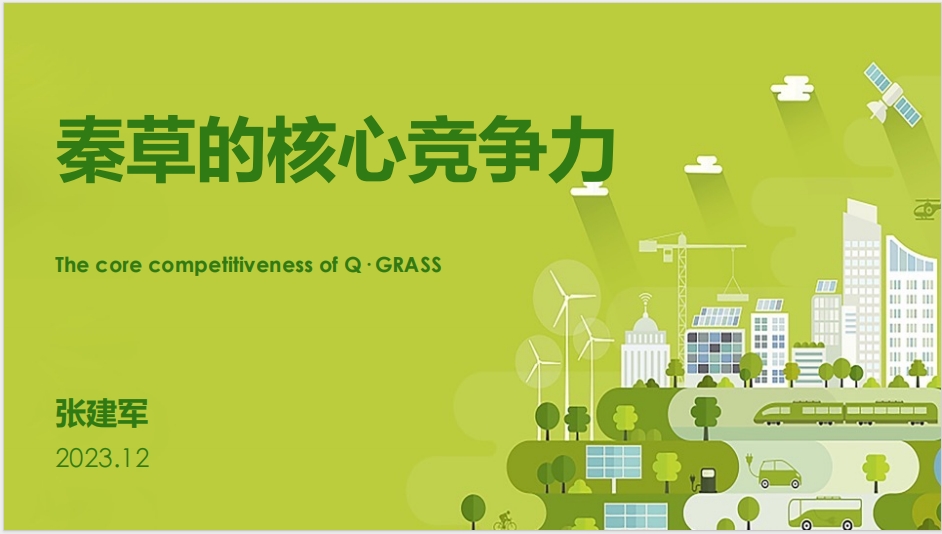 秦草的核心竞争力

The core competitiveness of Q · GRASS

张建军

2023.12